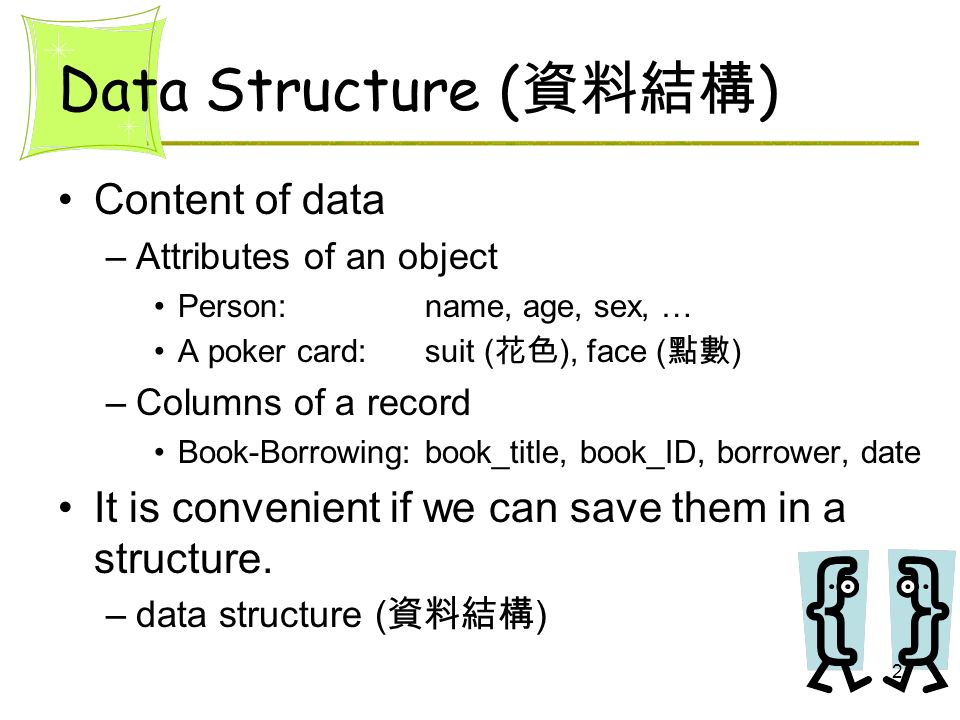 Data Structure (資料結構)

• Content of data
– Attributes of an object
• Person: name, age, sex, …
• A poker card: suit (花色), face (點數)
– Columns of a record
• Book-Borrowing: book_title, book_ID, borrower, date

• It is convenient if we can save them in a structure.
– data structure (資料結構)

2